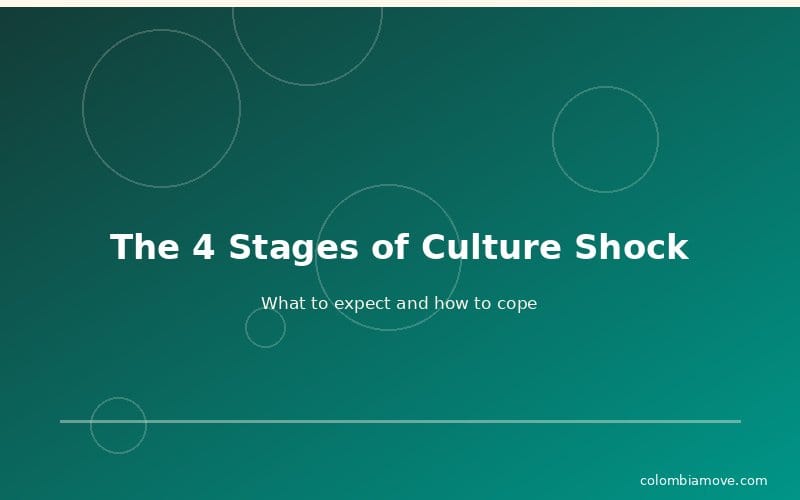 The 4 Stages of Culture Shock

What to expect and how to cope

colombiamove.com